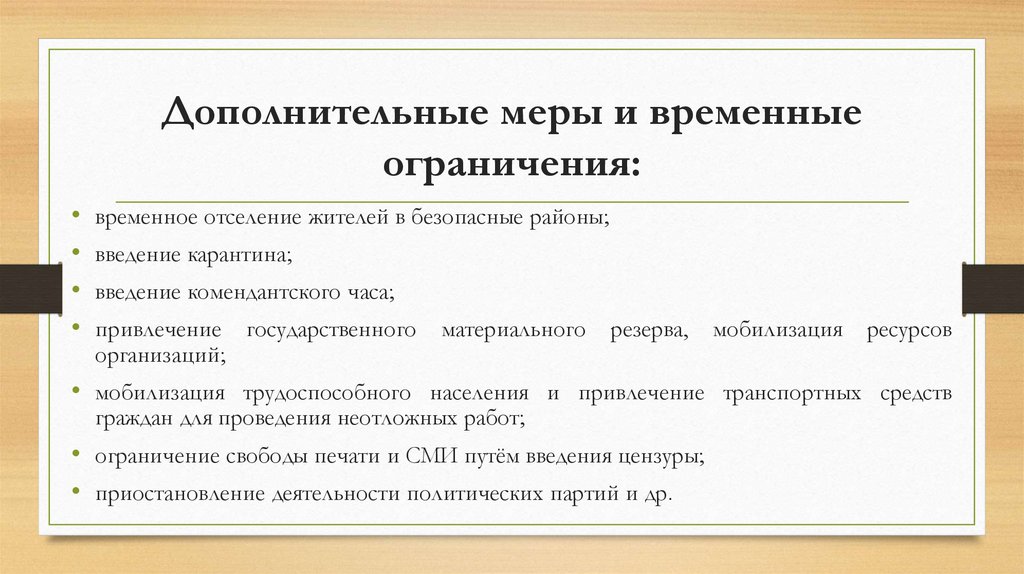 Дополнительные меры и временные ограничения:

• временное отселение жителей в безопасные районы;
• введение карантина;
• введение комендантского часа;
• привлечение государственного материального резерва, мобилизация ресурсов организаций;
• мобилизация трудоспособного населения и привлечение транспортных средств граждан для проведения неотложных работ;
• ограничение свободы печати и СМИ путём введения цензуры;
• приостановление деятельности политических партий и др.